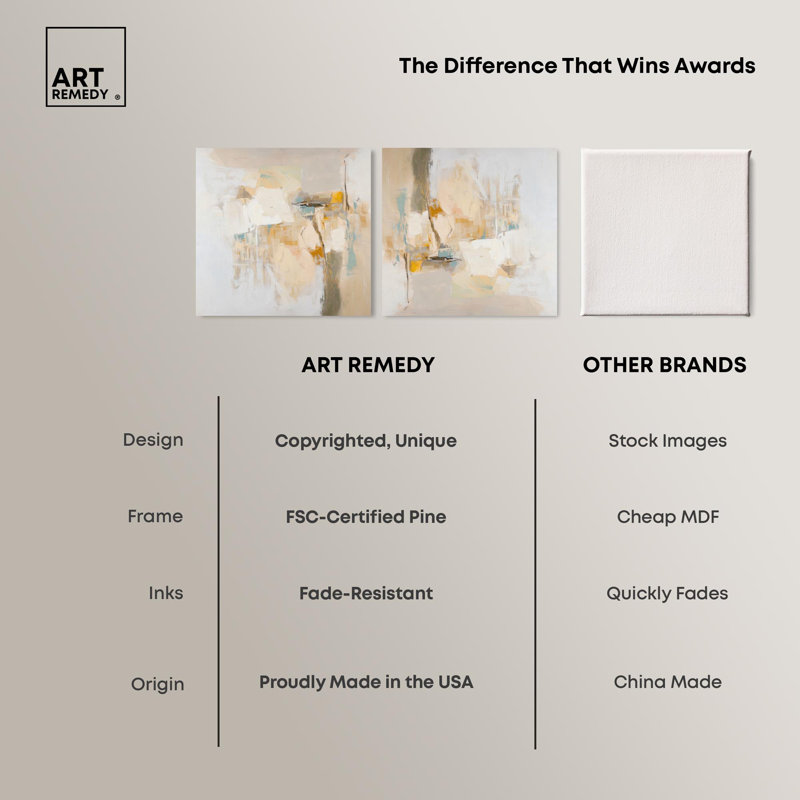 ART REMEDY ®

The Difference That Wins Awards

| | ART REMEDY | OTHER BRANDS |
|---|---|---|
| Design | Copyrighted, Unique | Stock Images |
| Frame | FSC-Certified Pine | Cheap MDF |
| Inks | Fade-Resistant | Quickly Fades |
| Origin | Proudly Made in the USA | China Made |